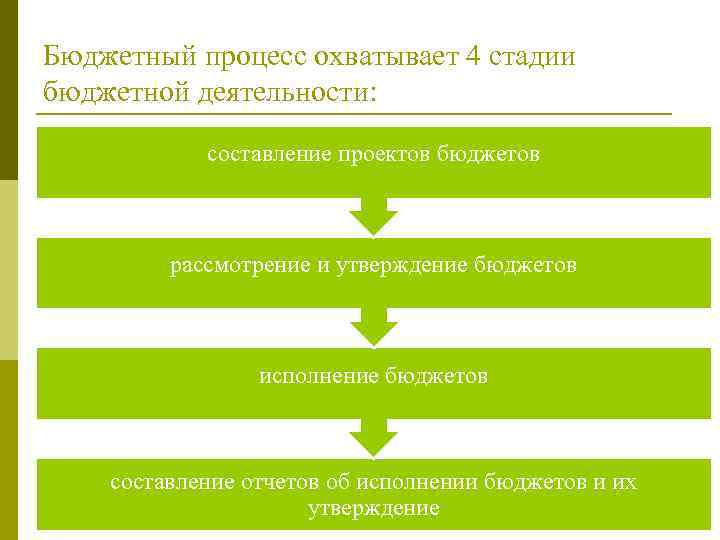 Бюджетный процесс охватывает 4 стадии бюджетной деятельности:

составление проектов бюджетов

рассмотрение и утверждение бюджетов

исполнение бюджетов

составление отчетов об исполнении бюджетов и их утверждение